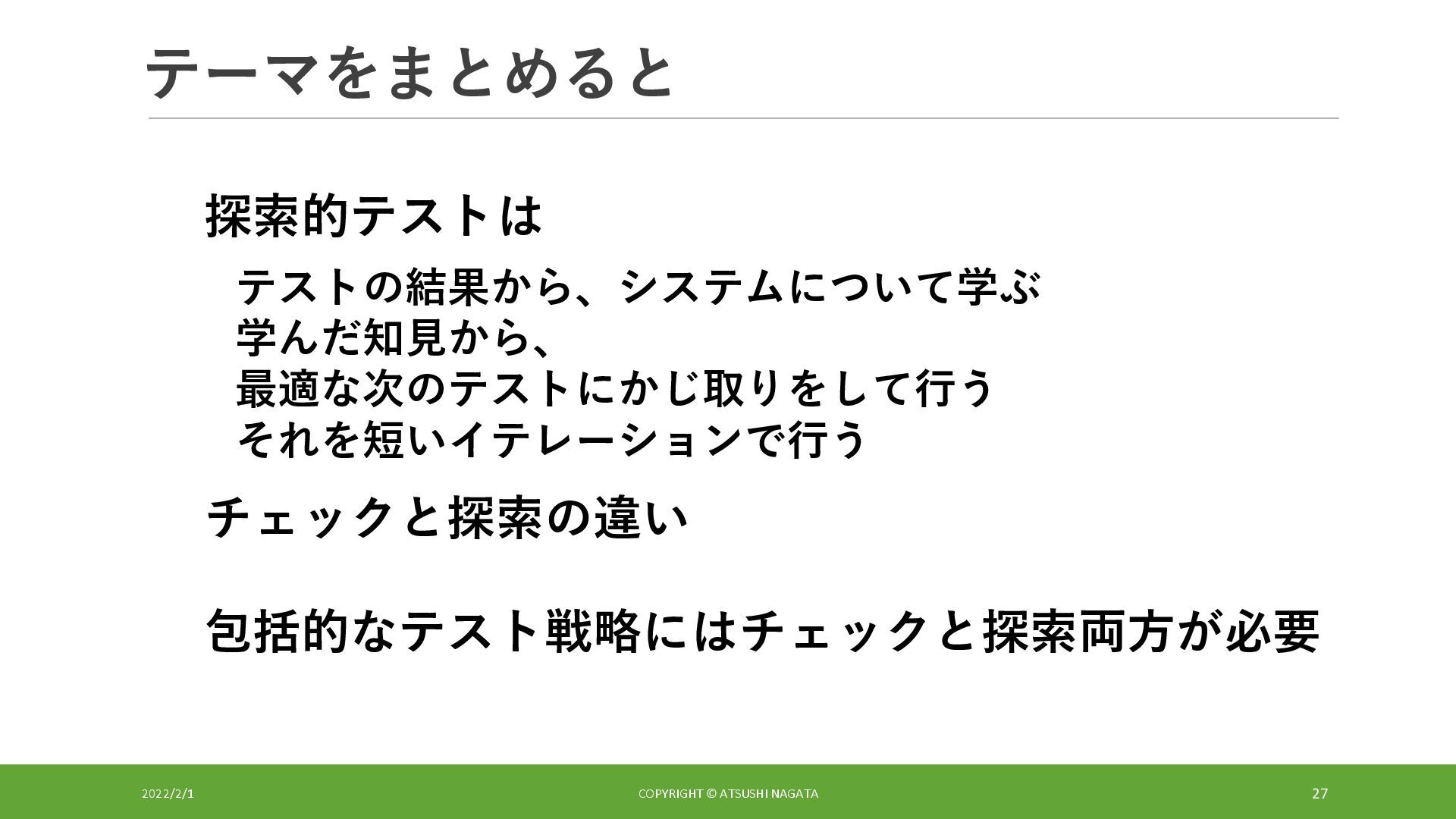 テーマをまとめると

探索的テストは

テストの結果から、システムについて学ぶ
学んだ知見から、
最適な次のテストにかじ取りをして行う
それを短いイテレーションで行う

チェックと探索の違い

包括的なテスト戦略にはチェックと探索両方が必要

2022/2/1

COPYRIGHT © ATSUSHI NAGATA

27